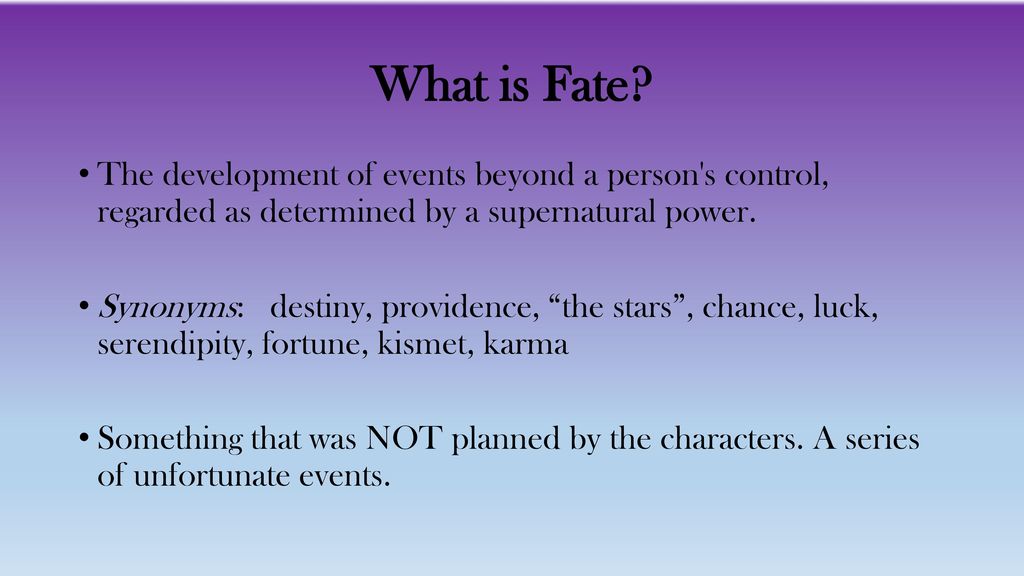 What is Fate?

• The development of events beyond a person's control, regarded as determined by a supernatural power.

• Synonyms: destiny, providence, “the stars”, chance, luck, serendipity, fortune, kismet, karma

• Something that was NOT planned by the characters. A series of unfortunate events.